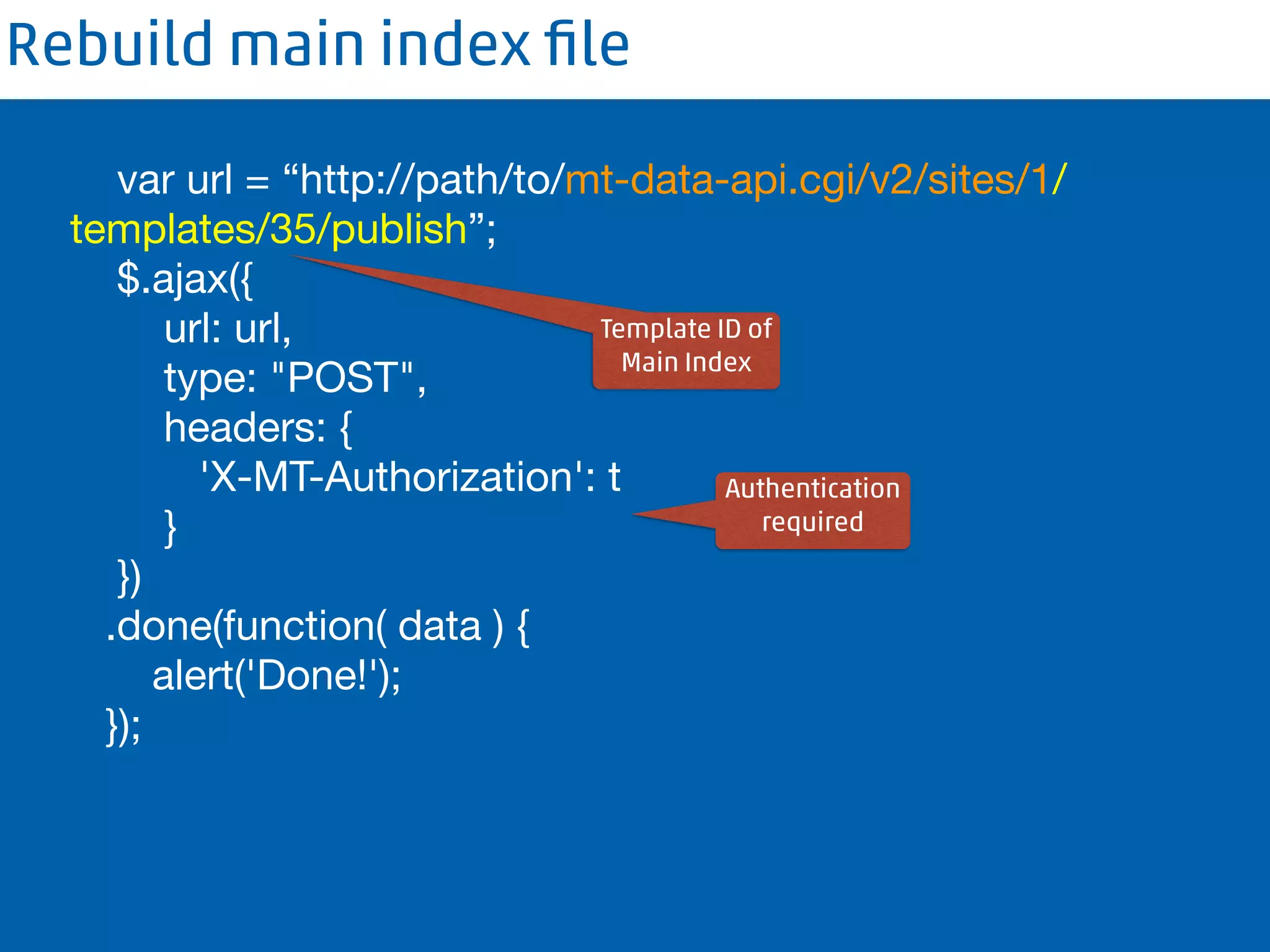 Rebuild main index file

var url = “http://path/to/mt-data-api.cgi/v2/sites/1/templates/35/publish”;
$.ajax({
url: url,
type: "POST",
headers: {
'X-MT-Authorization': t
}
})
.done(function( data ) {
alert('Done!');
});

Template ID of Main Index

Authentication required